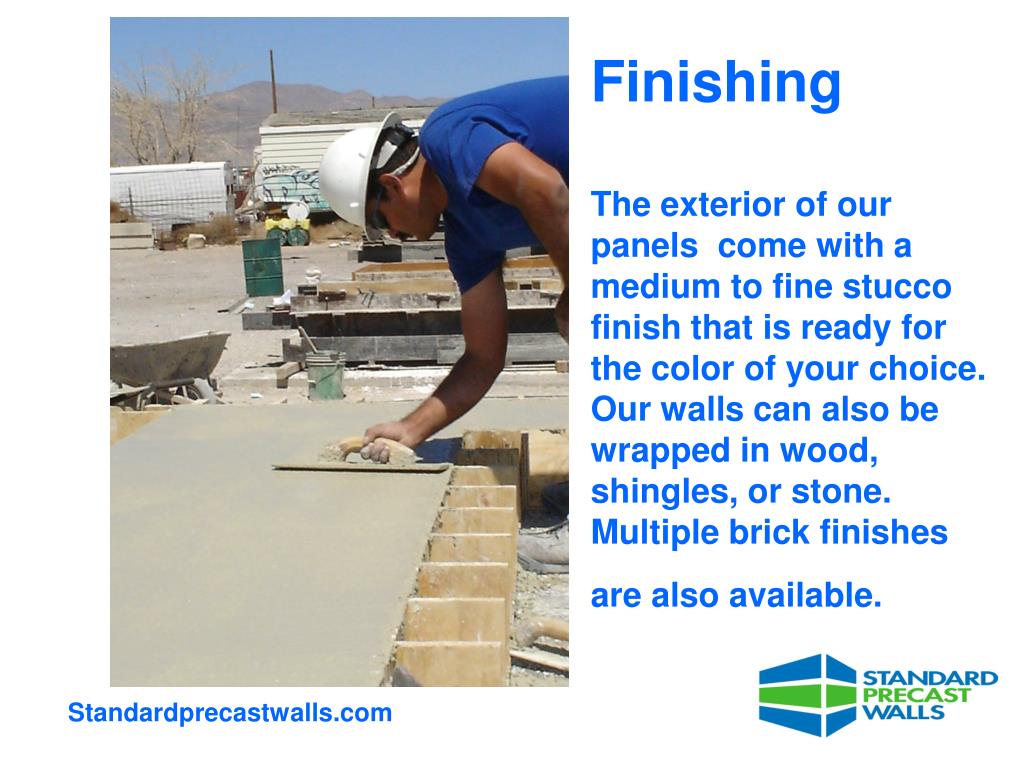 Finishing

The exterior of our panels  come with a medium to fine stucco finish that is ready for the color of your choice. Our walls can also be wrapped in wood, shingles, or stone. Multiple brick finishes

are also available.

Standardprecastwalls.com

STANDARD PRECAST WALLS